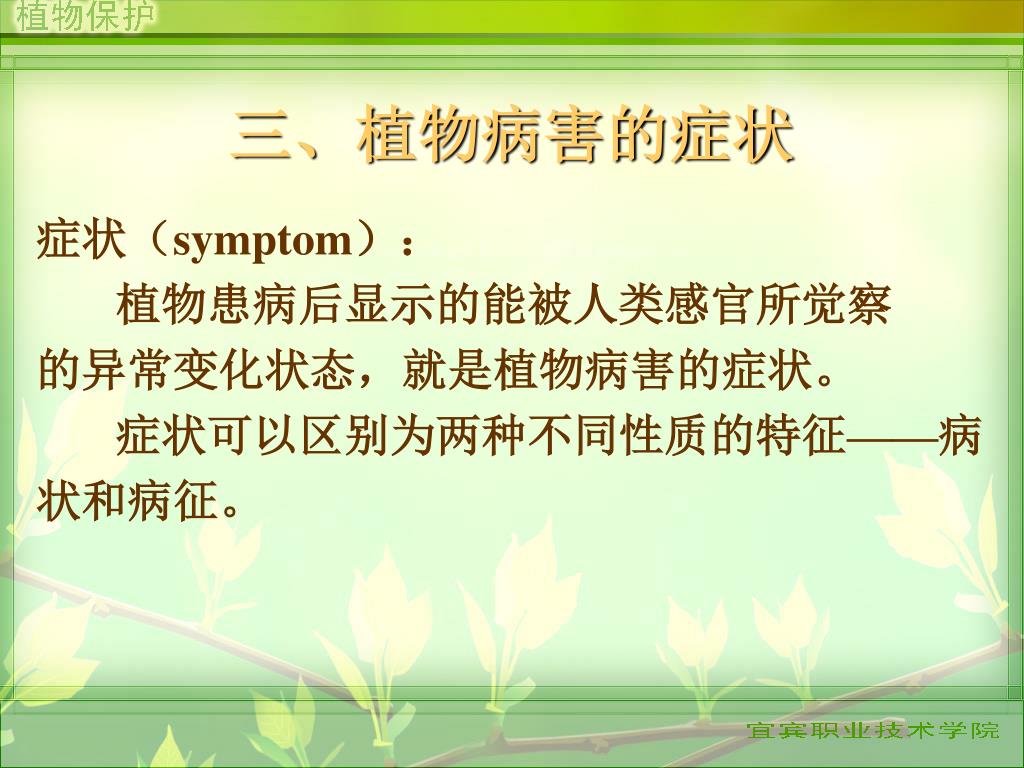 植物保护

三、植物病害的症状

症状（symptom）：

植物患病后显示的能被人类感官所觉察的异常变化状态，就是植物病害的症状。

症状可以区别为两种不同性质的特征——病状和病征。

宜宾职业技术学院